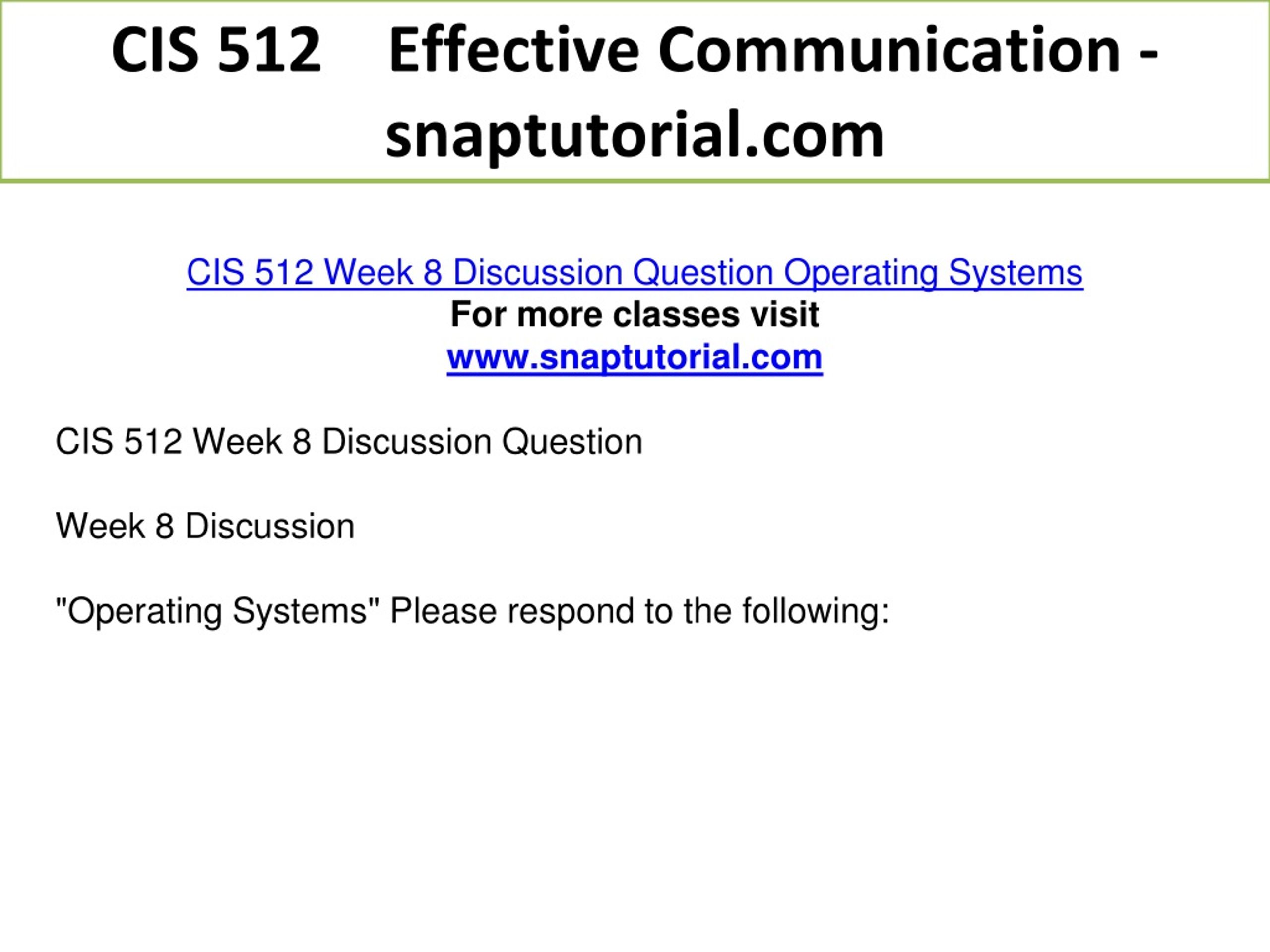 CIS 512 Effective Communication - snaptutorial.com

CIS 512 Week 8 Discussion Question Operating Systems
For more classes visit
www.snaptutorial.com

CIS 512 Week 8 Discussion Question

Week 8 Discussion

"Operating Systems" Please respond to the following: